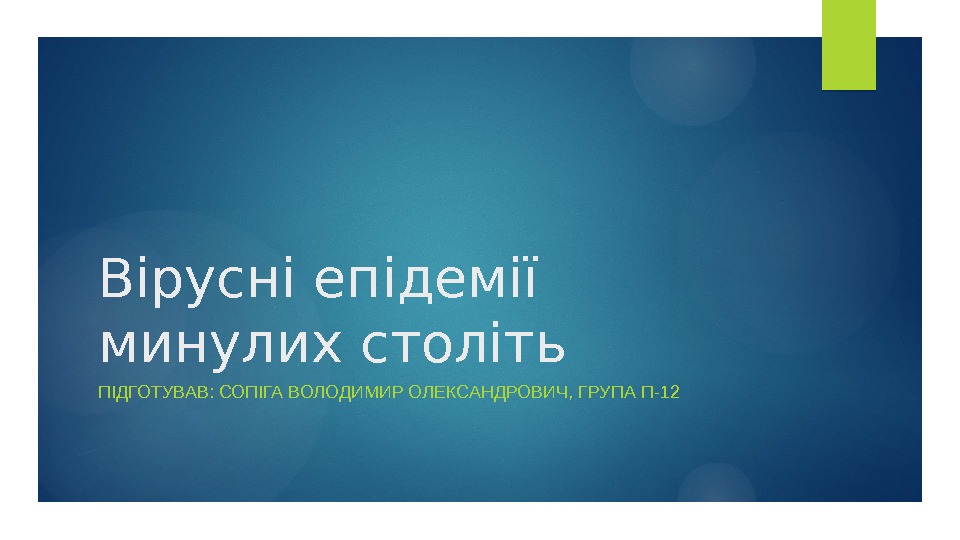 Вірусні епідемії минулих століть

ПІДГОТУВАВ: СОПІГА ВОЛОДИМИР ОЛЕКСАНДРОВИЧ, ГРУПА П-12